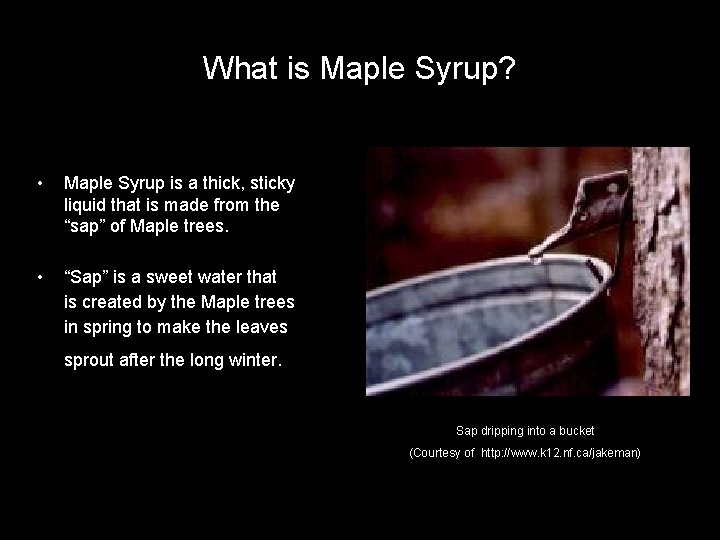 What is Maple Syrup?

• Maple Syrup is a thick, sticky liquid that is made from the “sap” of Maple trees.

• “Sap” is a sweet water that is created by the Maple trees in spring to make the leaves sprout after the long winter.

Sap dripping into a bucket

(Courtesy of http://www.k12.nf.ca/jakeman)